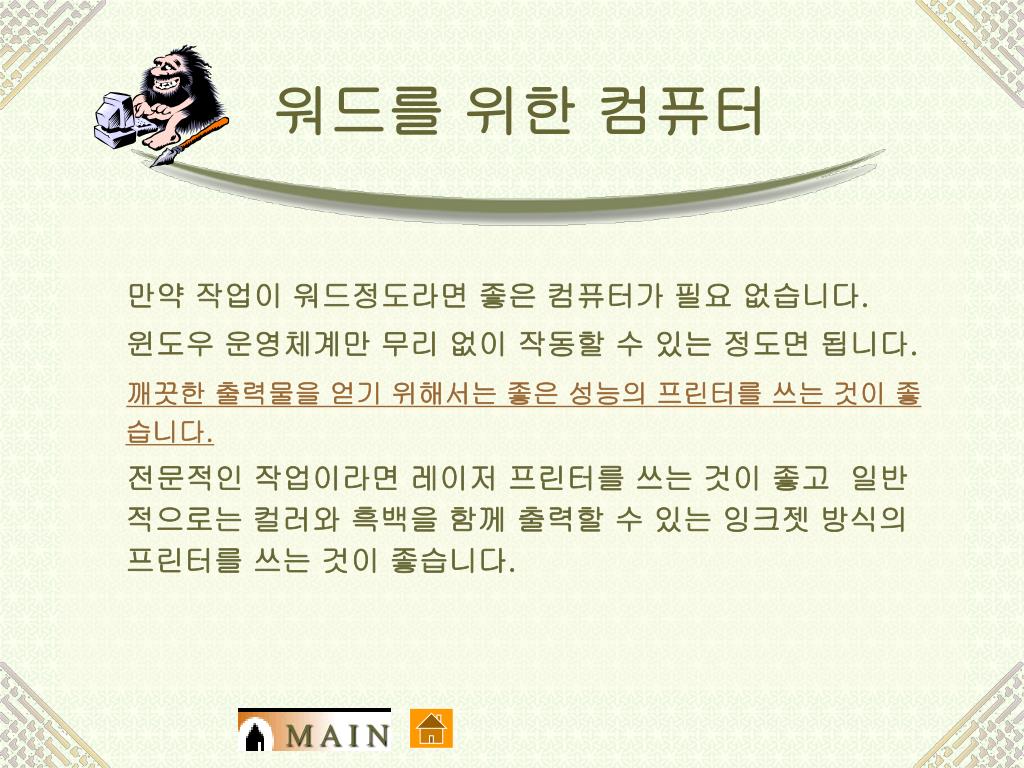 워드를 위한 컴퓨터

만약 작업이 워드정도라면 좋은 컴퓨터가 필요 없습니다.

윈도우 운영체계만 무리 없이 작동할 수 있는 정도면 됩니다.

깨끗한 출력물을 얻기 위해서는 좋은 성능의 프린터를 쓰는 것이 좋습니다.

전문적인 작업이라면 레이저 프린터를 쓰는 것이 좋고 일반적으로는 컬러와 흑백을 함께 출력할 수 있는 잉크젯 방식의 프린터를 쓰는 것이 좋습니다.

MAIN